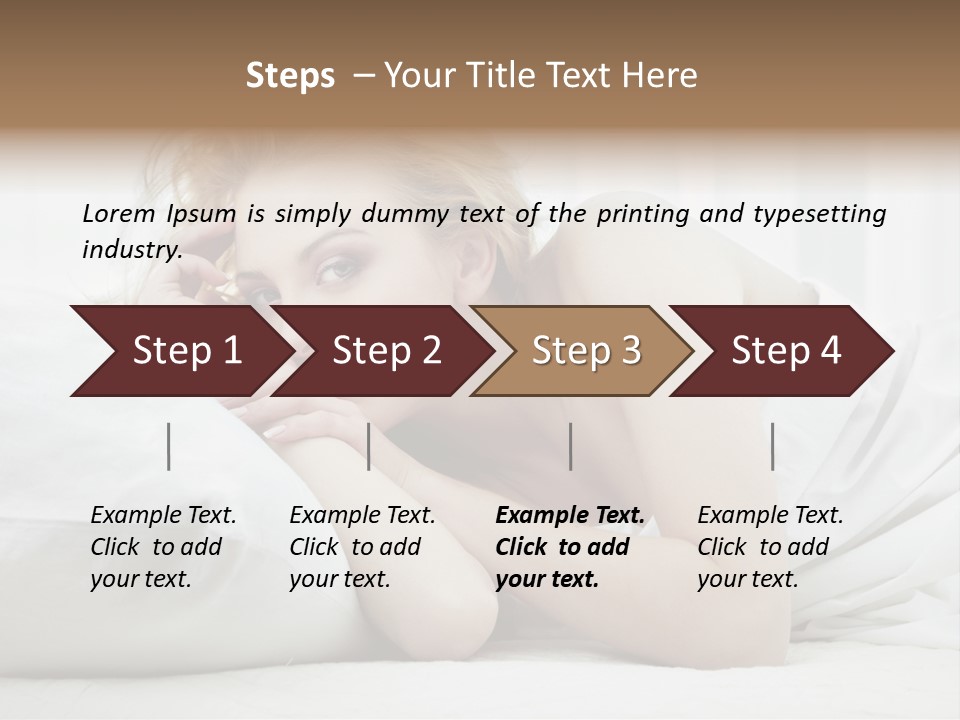 Steps – Your Title Text Here

Lorem Ipsum is simply dummy text of the printing and typesetting industry.

Step 1

Step 2

Step 3

Step 4

Example Text. Click to add your text.

Example Text. Click to add your text.

Example Text. Click to add your text.

Example Text. Click to add your text.